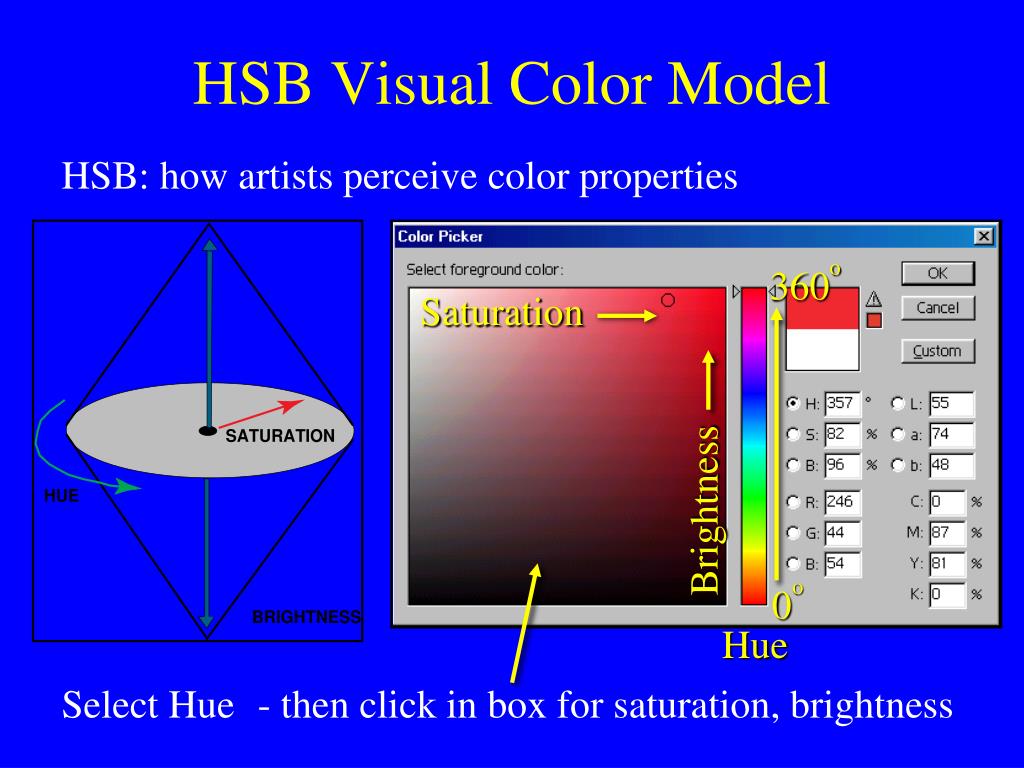 HSB Visual Color Model

HSB: how artists perceive color properties

SATURATION

HUE

BRIGHTNESS

Color Picker

Select foreground color:

Saturation

Brightness

$360^o$

$0^o$

Hue

OK

Cancel

Custom

H: 357 °

S: 82 %

B: 96 %

R: 246

G: 44

B: 54

L: 55

a: 74

b: 48

C: 0 %

M: 87 %

Y: 81 %

K: 0 %

Select Hue - then click in box for saturation, brightness